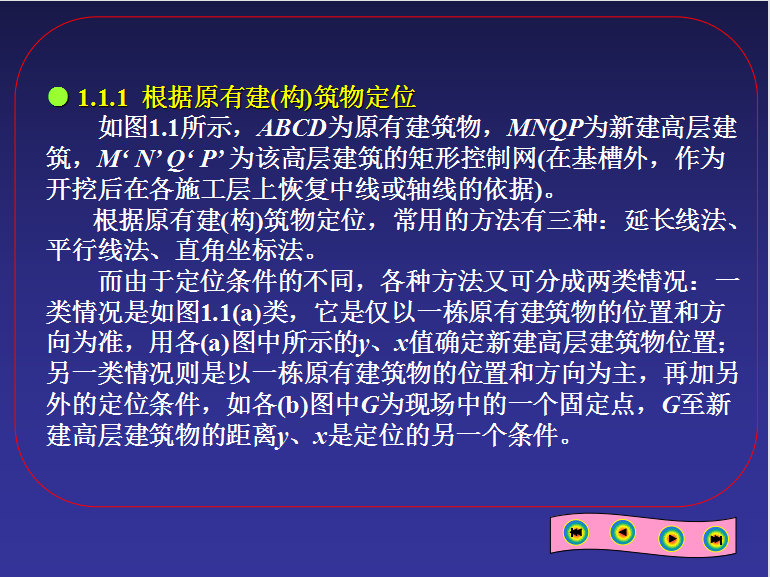 1.1.1 根据原有建(构)筑物定位

如图1.1所示，ABCD为原有建筑物，MNQP为新建高层建筑，M‘ N’ Q‘ P’ 为该高层建筑的矩形控制网(在基槽外，作为开挖后在各施工层上恢复中线或轴线的依据)。

根据原有建(构)筑物定位，常用的方法有三种：延长线法、平行线法、直角坐标法。

而由于定位条件的不同，各种方法又可分成两类情况：一类情况是如图1.1(a)类，它是仅以一栋原有建筑物的位置和方向为准，用各(a)图中所示的y、x值确定新建高层建筑物位置；另一类情况则是以一栋原有建筑物的位置和方向为主，再加另外的定位条件，如各(b)图中G为现场中的一个固定点，G至新建高层建筑物的距离y、x是定位的另一个条件。